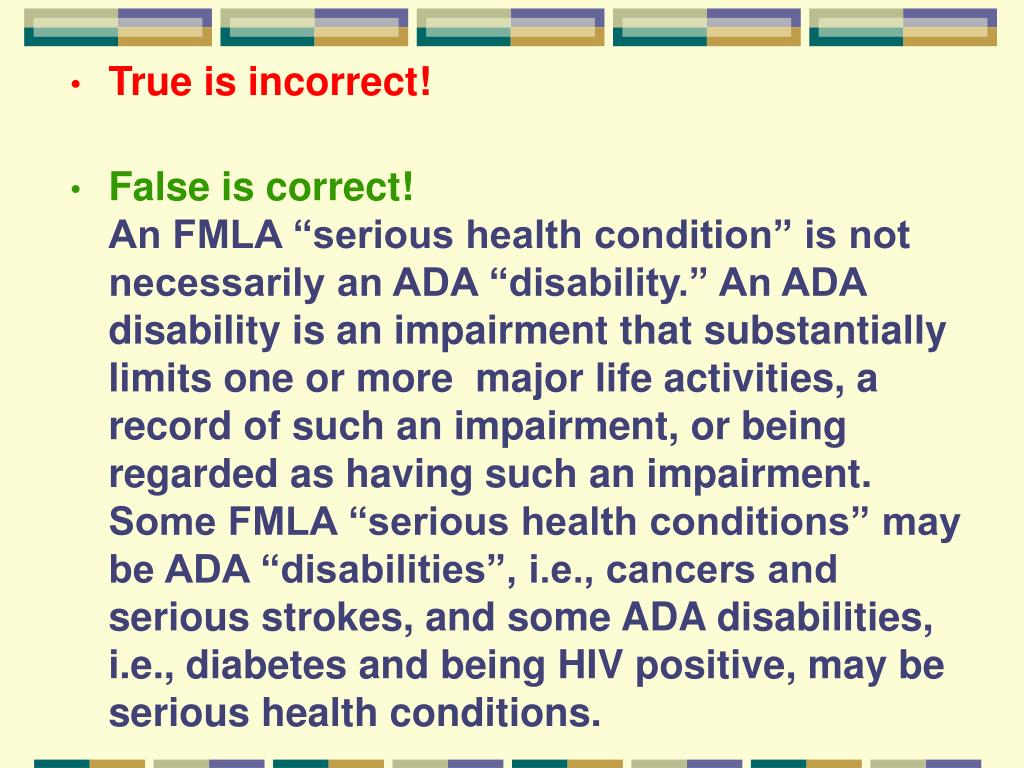 • True is incorrect!

• False is correct!
An FMLA “serious health condition” is not necessarily an ADA “disability.” An ADA disability is an impairment that substantially limits one or more major life activities, a record of such an impairment, or being regarded as having such an impairment. Some FMLA “serious health conditions” may be ADA “disabilities”, i.e., cancers and serious strokes, and some ADA disabilities, i.e., diabetes and being HIV positive, may be serious health conditions.